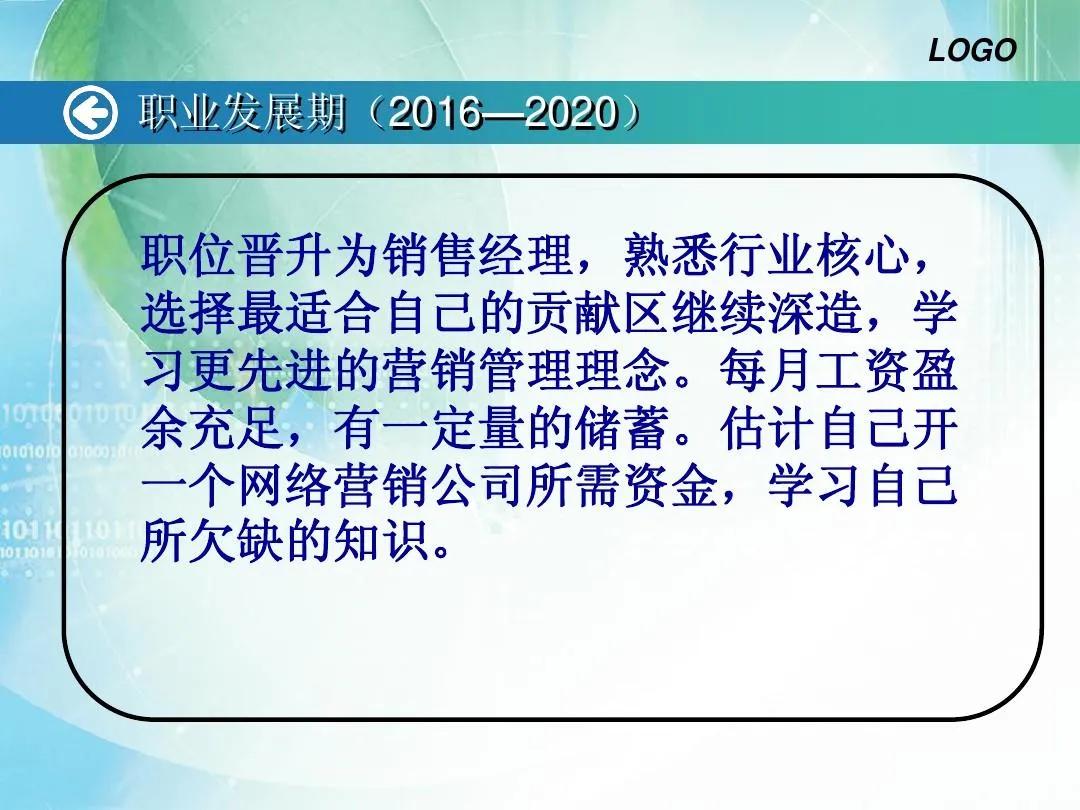 LOGO

职业发展期（2016—2020）

职位晋升为销售经理，熟悉行业核心，选择最适合自己的贡献区继续深造，学习更先进的营销管理理念。每月工资盈余充足，有一定量的储蓄。估计自己开一个网络营销公司所需资金，学习自己所欠缺的知识。